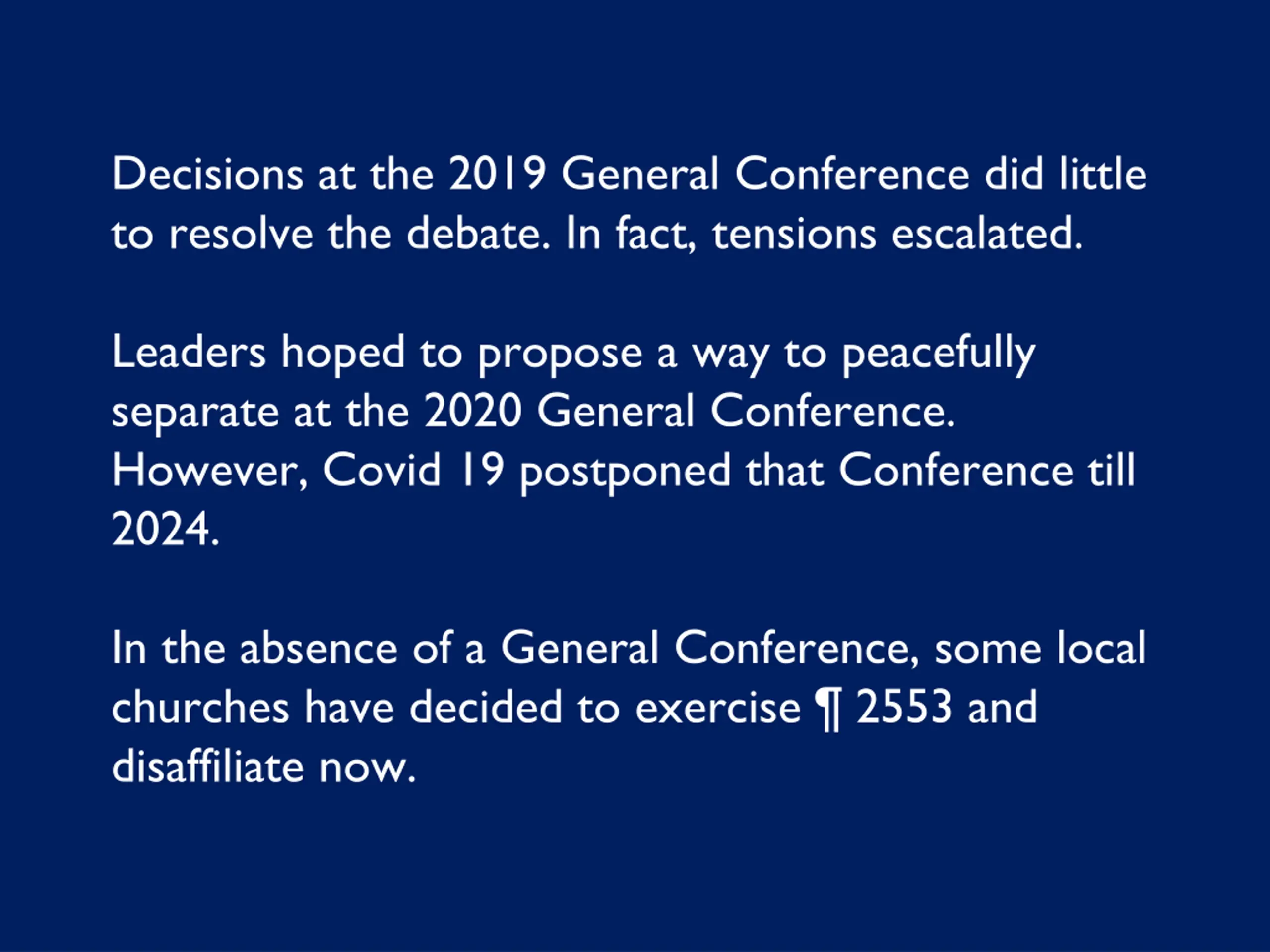 Decisions at the 2019 General Conference did little to resolve the debate. In fact, tensions escalated.

Leaders hoped to propose a way to peacefully separate at the 2020 General Conference. However, Covid 19 postponed that Conference till 2024.

In the absence of a General Conference, some local churches have decided to exercise ¶ 2553 and disaffiliate now.